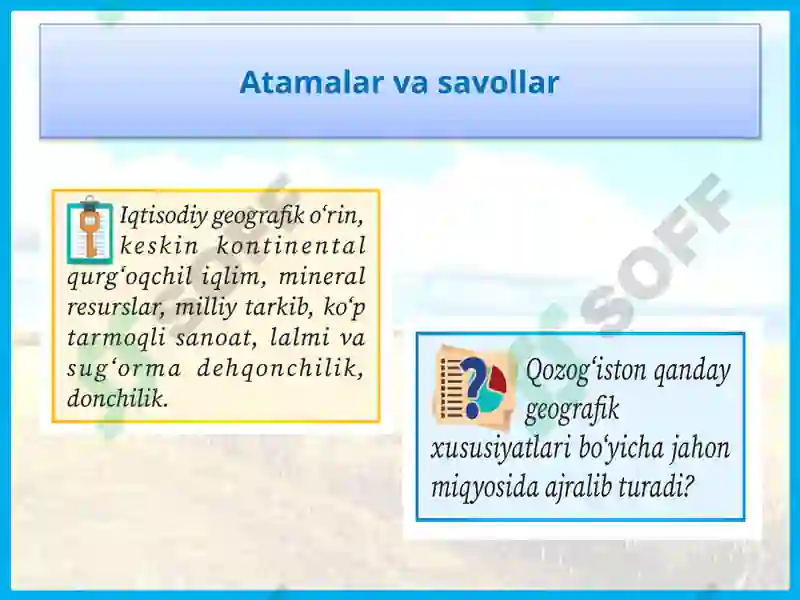 Atamalar va savollar

Iqtisodiy geografik o‘rin, keskin kontinental qurg‘oqchil iqlim, mineral resurslar, milliy tarkib, ko‘p tarmoqli sanoat, lalmi va sug‘orma dehqonchilik, donchilik.

Qozog‘iston qanday geografik xususiyatlari bo‘yicha jahon miqyosida ajralib turadi?

SOFF